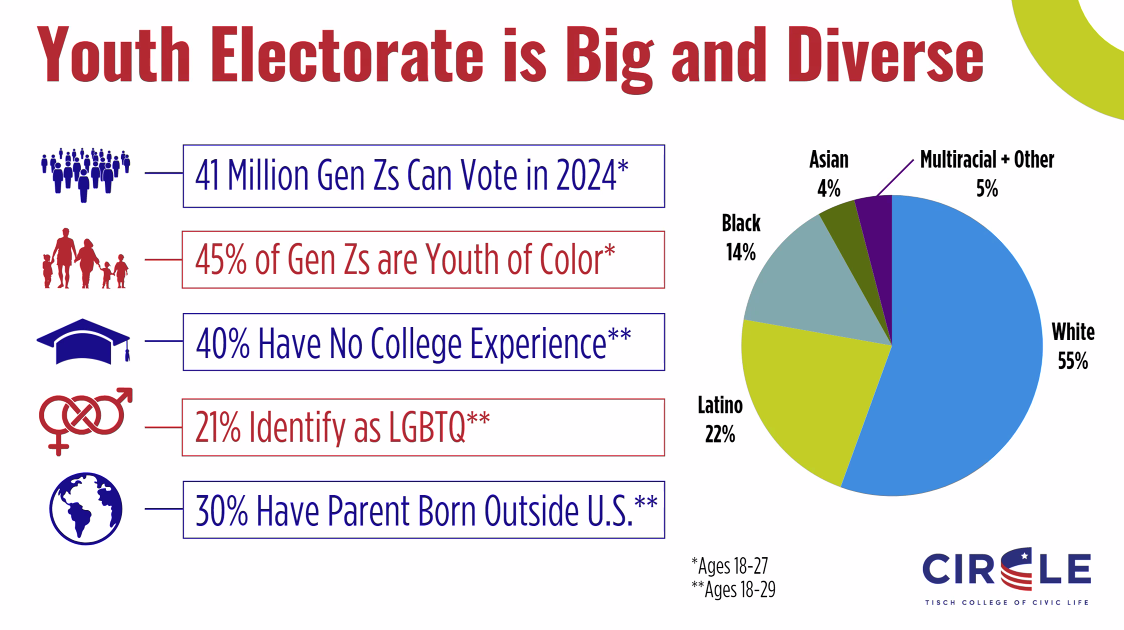 Youth Electorate is Big and Diverse

41 Million Gen Zs Can Vote in 2024*

45% of Gen Zs are Youth of Color*

40% Have No College Experience**

21% Identify as LGBTQ**

30% Have Parent Born Outside U.S.**

Asian
4%

Multiracial + Other
5%

Black
14%

White
55%

Latino
22%

*Ages 18-27
**Ages 18-29

CIRCLE
TISCH COLLEGE OF CIVIC LIFE